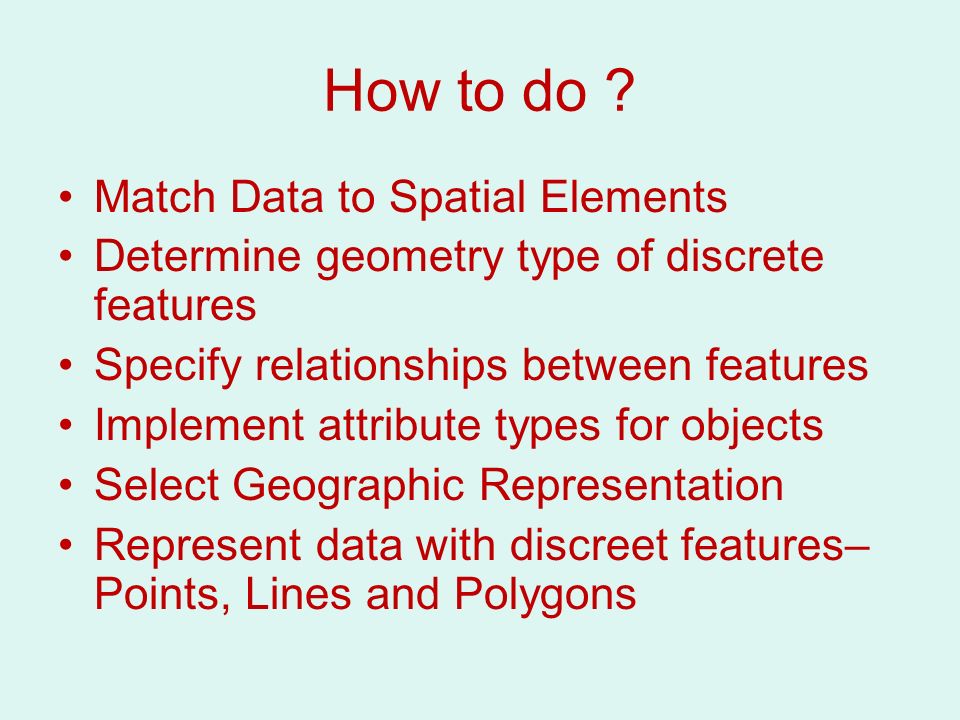 How to do ?

• Match Data to Spatial Elements
• Determine geometry type of discrete features
• Specify relationships between features
• Implement attribute types for objects
• Select Geographic Representation
• Represent data with discreet features– Points, Lines and Polygons